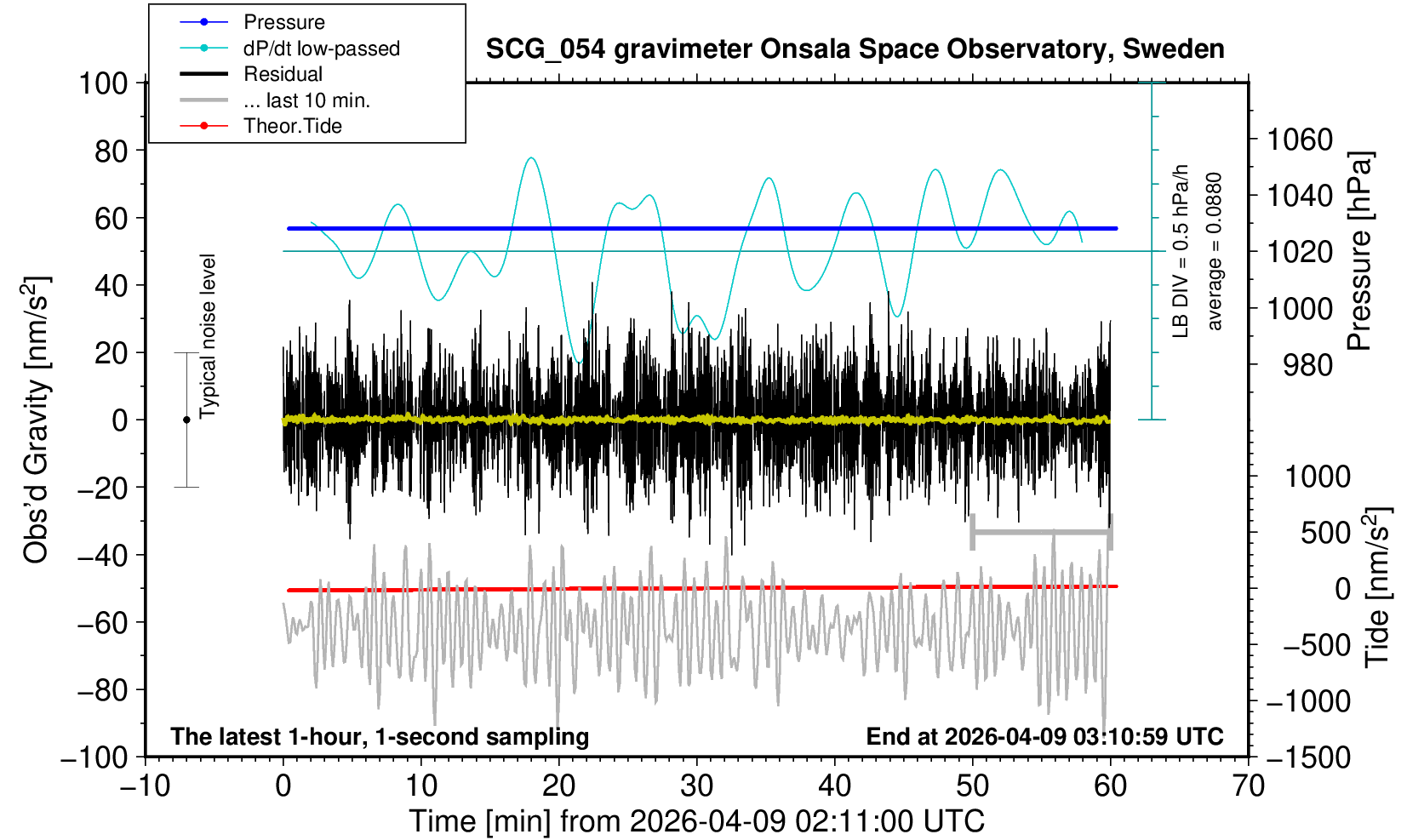 Pressure
dP/dt low-passed
Residual
... last 10 min.
Theor.Tide

SCG_054 gravimeter Onsala Space Observatory, Sweden

100
80
60
40
20
0
−20
−40
−60
−80
−100

Obs'd Gravity [nm/s$^2$]

Typical noise level

LB DIV = 0.5 hPa/h
average = 0.0880

1060
1040
1020
1000
980

Pressure [hPa]

1000
500
0
−500
−1000
−1500

Tide [nm/s$^2$]

The latest 1-hour, 1-second sampling
End at 2026-04-09 03:10:59 UTC

−10
0
10
20
30
40
50
60
70

Time [min] from 2026-04-09 02:11:00 UTC